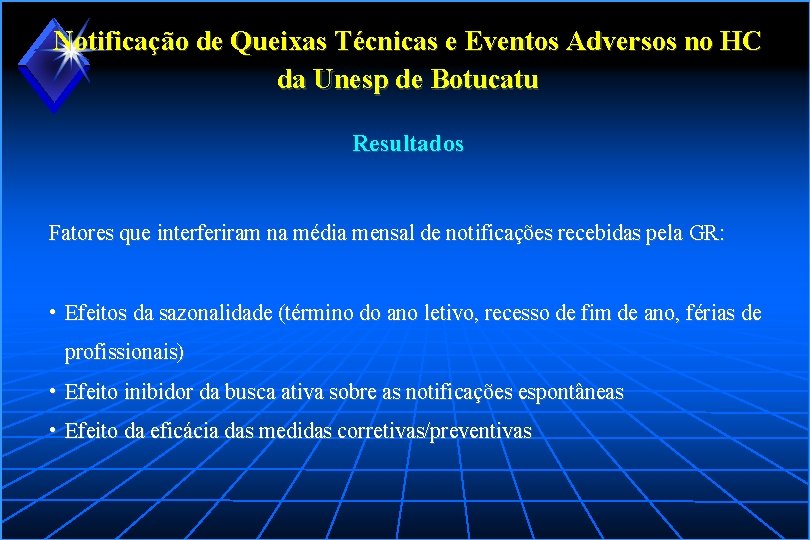 Notificação de Queixas Técnicas e Eventos Adversos no HC da Unesp de Botucatu

Resultados

Fatores que interferiram na média mensal de notificações recebidas pela GR:

• Efeitos da sazonalidade (término do ano letivo, recesso de fim de ano, férias de profissionais)
• Efeito inibidor da busca ativa sobre as notificações espontâneas
• Efeito da eficácia das medidas corretivas/preventivas